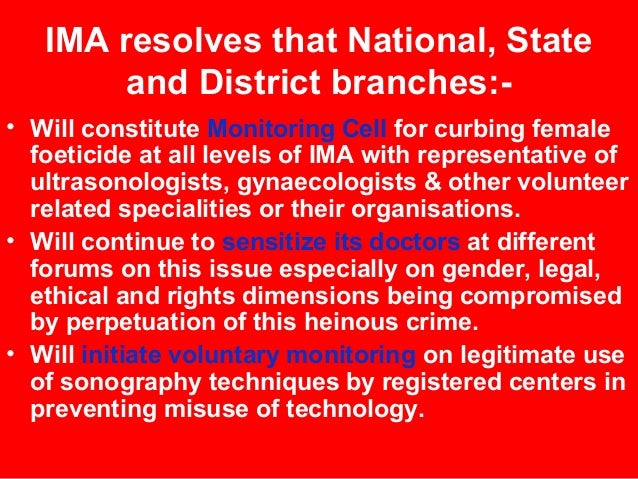 IMA resolves that National, State and District branches:-

• Will constitute Monitoring Cell for curbing female foeticide at all levels of IMA with representative of ultrasonologists, gynaecologists & other volunteer related specialities or their organisations.

• Will continue to sensitize its doctors at different forums on this issue especially on gender, legal, ethical and rights dimensions being compromised by perpetuation of this heinous crime.

• Will initiate voluntary monitoring on legitimate use of sonography techniques by registered centers in preventing misuse of technology.